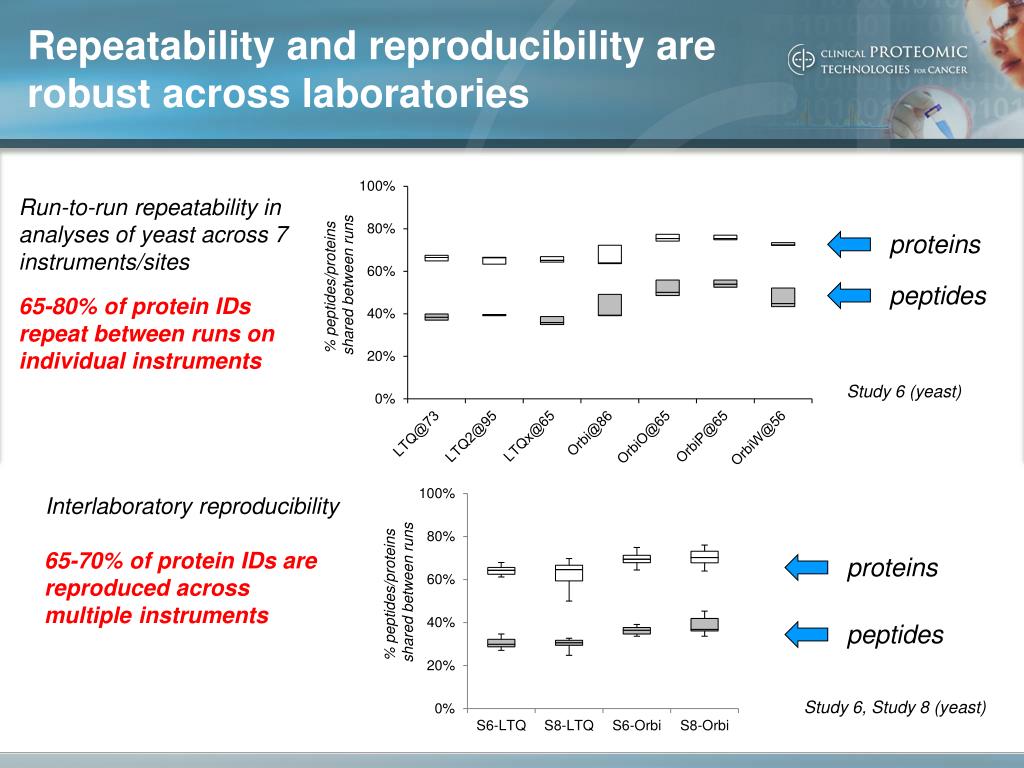 Repeatability and reproducibility are robust across laboratories

CLINICAL PROTEOMIC TECHNOLOGIES FOR CANCER

Run-to-run repeatability in analyses of yeast across 7 instruments/sites

65-80% of protein IDs repeat between runs on individual instruments

% peptides/proteins shared between runs

100%
80%
60%
40%
20%
0%

LTQ@73 LTQ2@95 LTQx@65 Orbi@86 OrbiO@65 OrbiP@65 OrbiW@56

proteins

peptides

Study 6 (yeast)

Interlaboratory reproducibility

65-70% of protein IDs are reproduced across multiple instruments

% peptides/proteins shared between runs

100%
80%
60%
40%
20%
0%

S6-LTQ S8-LTQ S6-Orbi S8-Orbi

proteins

peptides

Study 6, Study 8 (yeast)